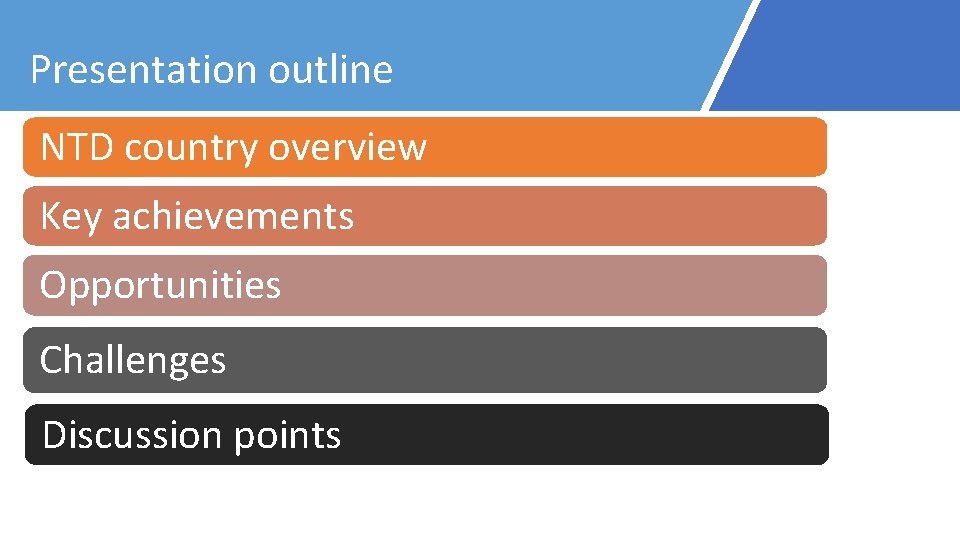 Presentation outline

NTD country overview

Key achievements

Opportunities

Challenges

Discussion points